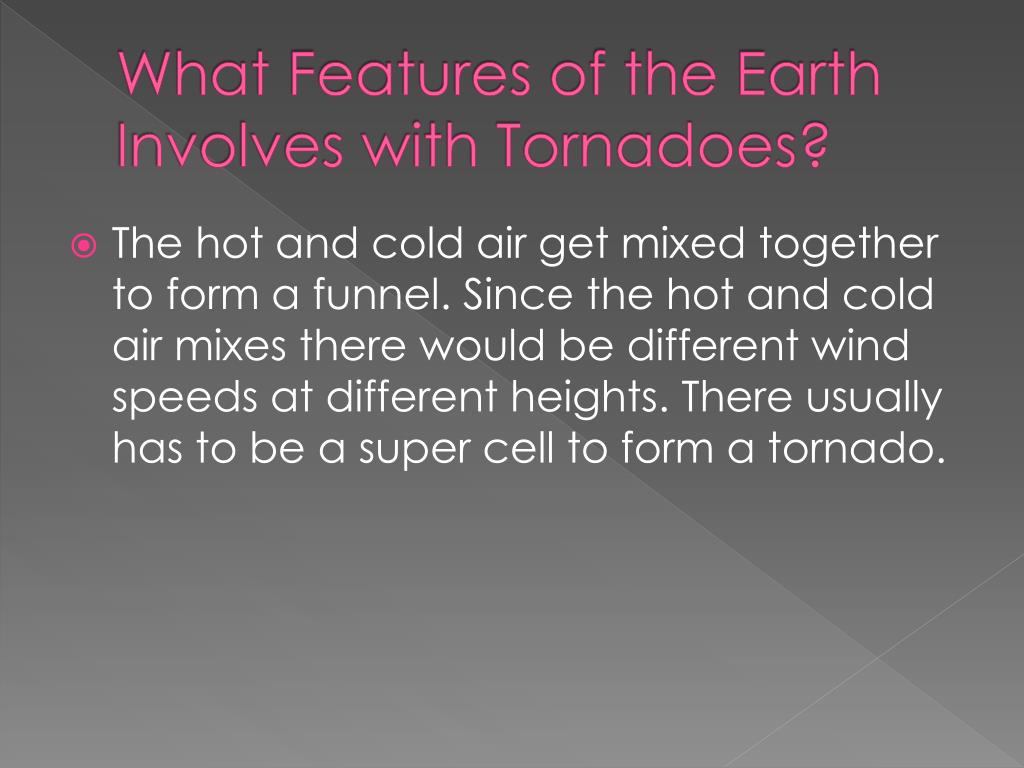 What Features of the Earth Involves with Tornadoes?

The hot and cold air get mixed together to form a funnel. Since the hot and cold air mixes there would be different wind speeds at different heights. There usually has to be a super cell to form a tornado.